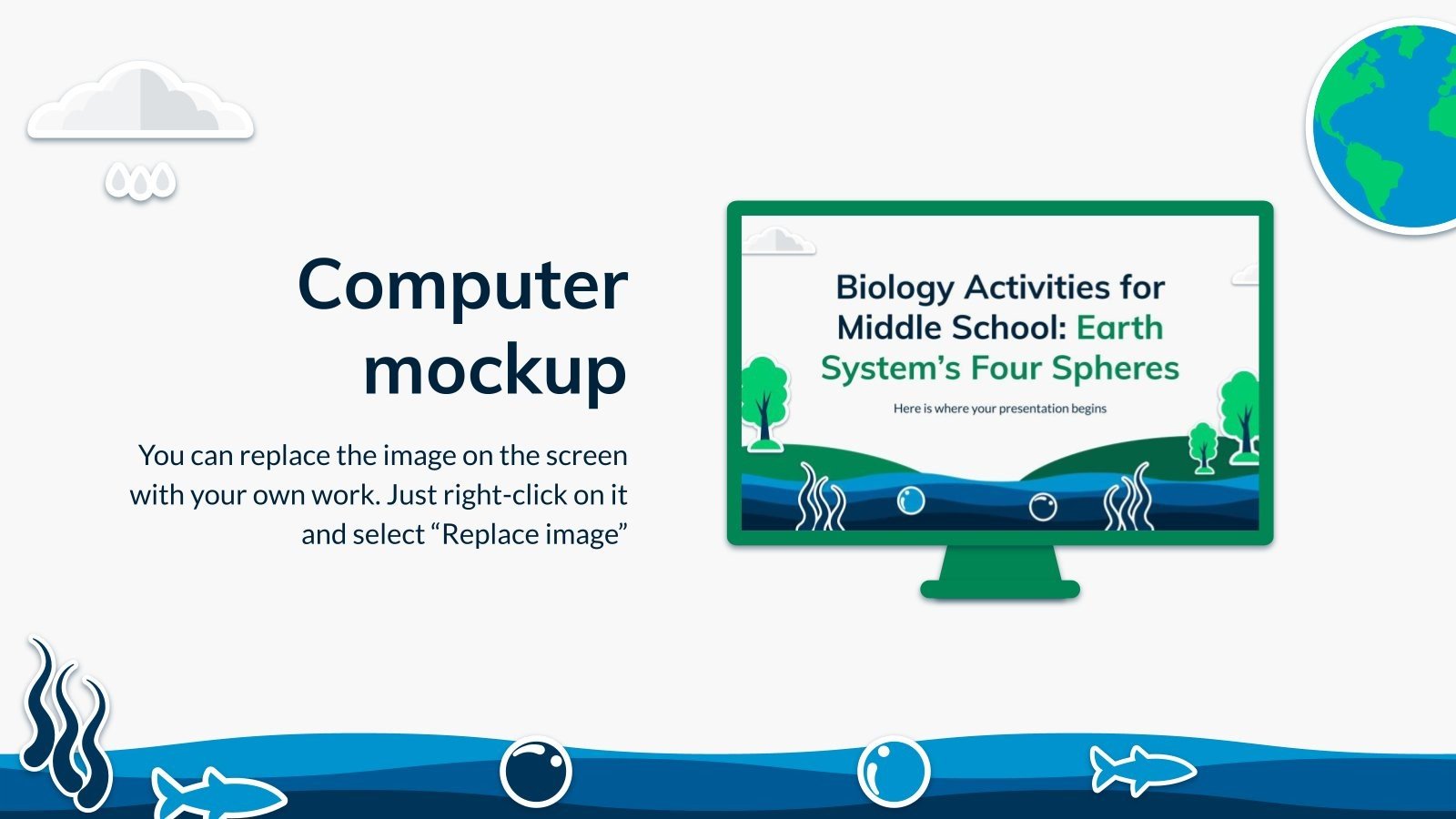 Computer mockup

You can replace the image on the screen with your own work. Just right-click on it and select “Replace image”

Biology Activities for Middle School: Earth System’s Four Spheres

Here is where your presentation begins